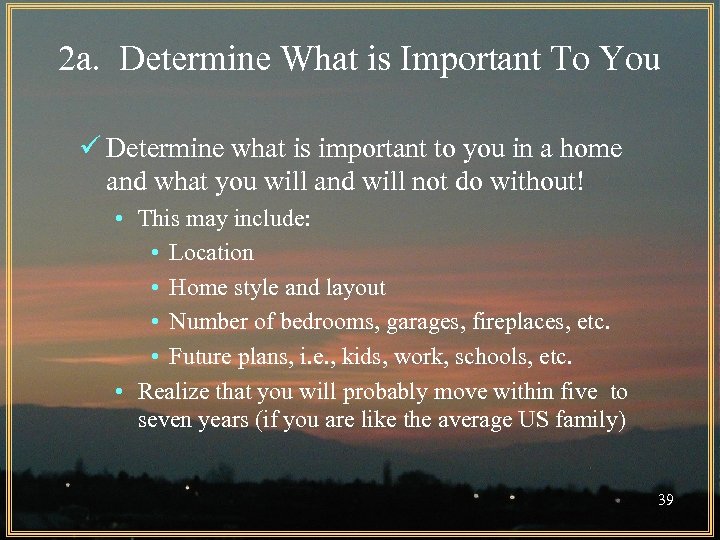 2a. Determine What is Important To You

✓ Determine what is important to you in a home and what you will and will not do without!

• This may include:

• Location

• Home style and layout

• Number of bedrooms, garages, fireplaces, etc.

• Future plans, i.e., kids, work, schools, etc.

• Realize that you will probably move within five to seven years (if you are like the average US family)

39